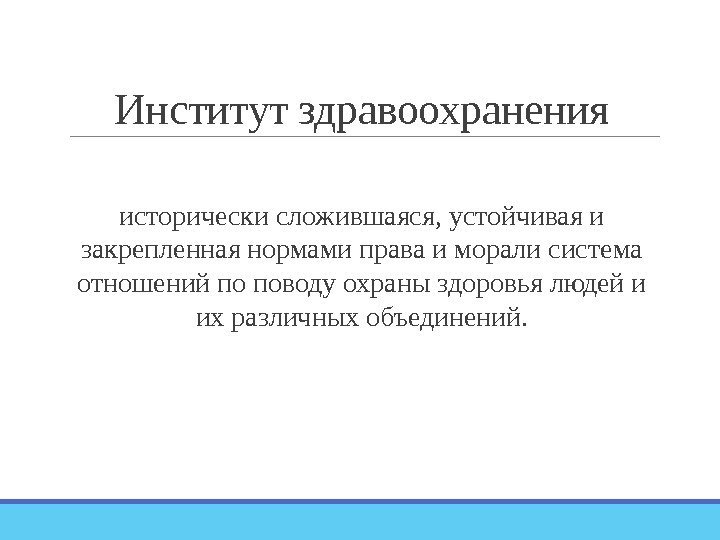 Институт здравоохранения

исторически сложившаяся, устойчивая и закрепленная нормами права и морали система отношений по поводу охраны здоровья людей и их различных объединений.